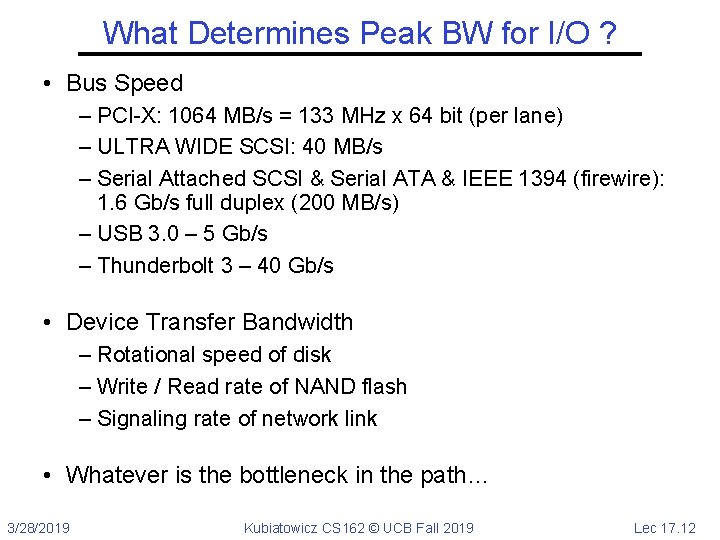 What Determines Peak BW for I/O ?

• Bus Speed
– PCI-X: 1064 MB/s = 133 MHz x 64 bit (per lane)
– ULTRA WIDE SCSI: 40 MB/s
– Serial Attached SCSI & Serial ATA & IEEE 1394 (firewire): 1.6 Gb/s full duplex (200 MB/s)
– USB 3.0 – 5 Gb/s
– Thunderbolt 3 – 40 Gb/s

• Device Transfer Bandwidth
– Rotational speed of disk
– Write / Read rate of NAND flash
– Signaling rate of network link

• Whatever is the bottleneck in the path…

3/28/2019 Kubiatowicz CS162 © UCB Fall 2019 Lec 17.12